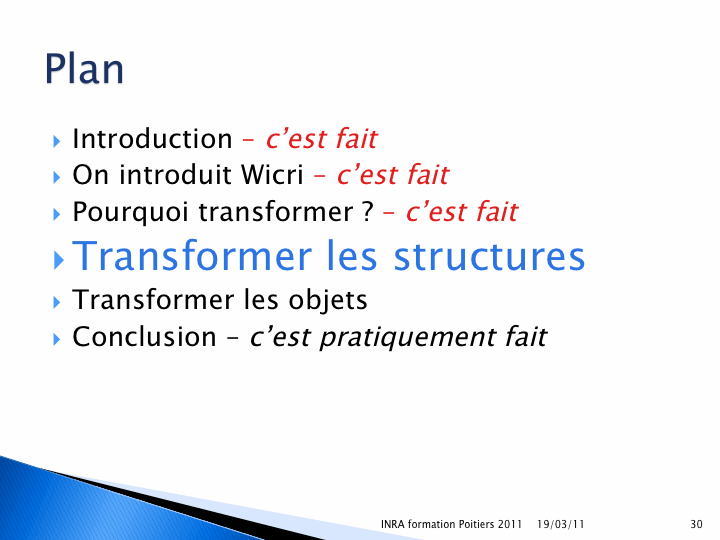 Plan

Introduction – c’est fait
On introduit Wicri – c’est fait
Pourquoi transformer ? – c’est fait
Transformer les structures
Transformer les objets
Conclusion – c’est pratiquement fait

INRA formation Poitiers 2011 19/03/11 30